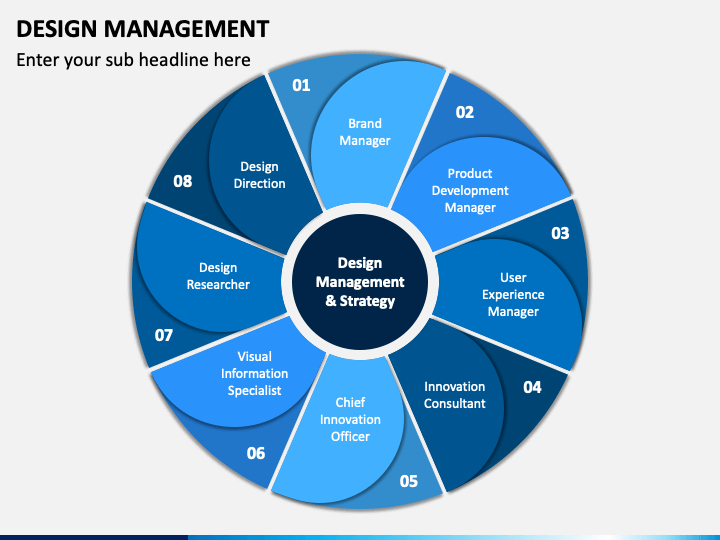 DESIGN MANAGEMENT

Enter your sub headline here

Design Management & Strategy

01

Brand Manager

02

Product Development Manager

03

User Experience Manager

04

Innovation Consultant

05

Chief Innovation Officer

06

Visual Information Specialist

07

Design Researcher

08

Design Direction